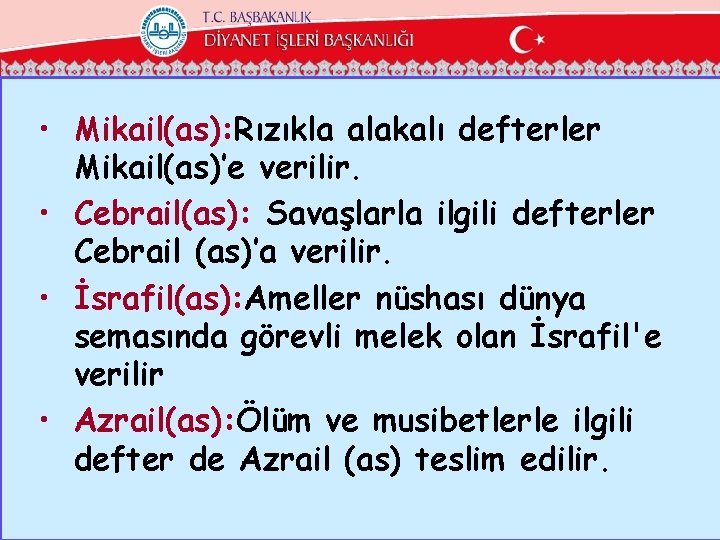 T.C. BAŞBAKANLIK
DİYANET İŞLERİ BAŞKANLIĞI

• Mikail(as):Rızıkla alakalı defterler Mikail(as)'e verilir.
• Cebrail(as): Savaşlarla ilgili defterler Cebrail (as)'a verilir.
• İsrafil(as):Ameller nüshası dünya semasında görevli melek olan İsrafil'e verilir
• Azrail(as):Ölüm ve musibetlerle ilgili defter de Azrail (as) teslim edilir.